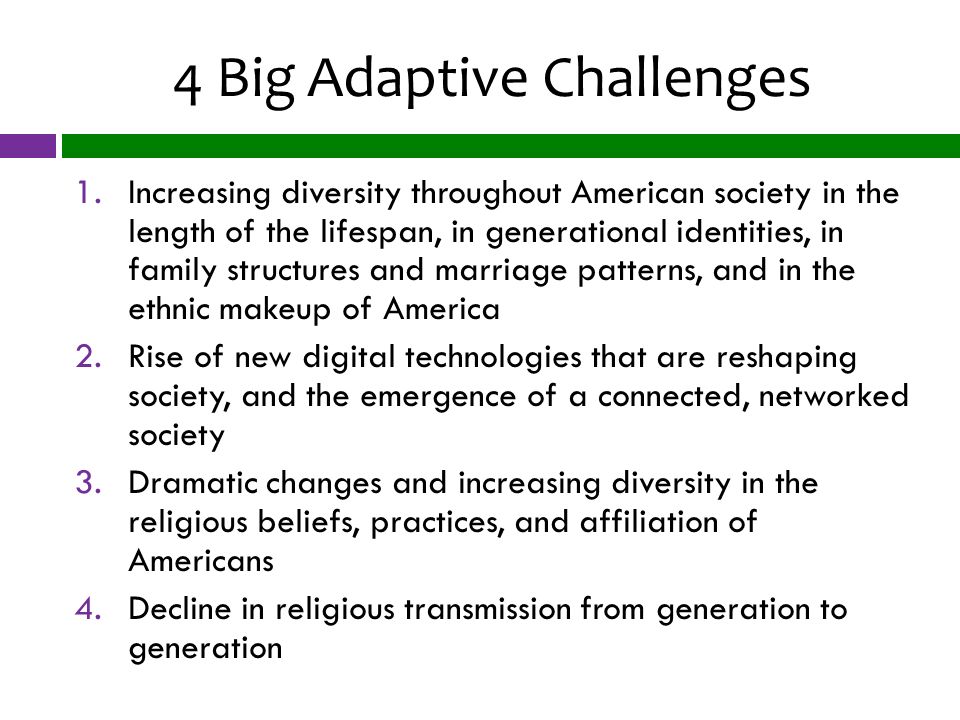 4 Big Adaptive Challenges

1. Increasing diversity throughout American society in the length of the lifespan, in generational identities, in family structures and marriage patterns, and in the ethnic makeup of America
2. Rise of new digital technologies that are reshaping society, and the emergence of a connected, networked society
3. Dramatic changes and increasing diversity in the religious beliefs, practices, and affiliation of Americans
4. Decline in religious transmission from generation to generation